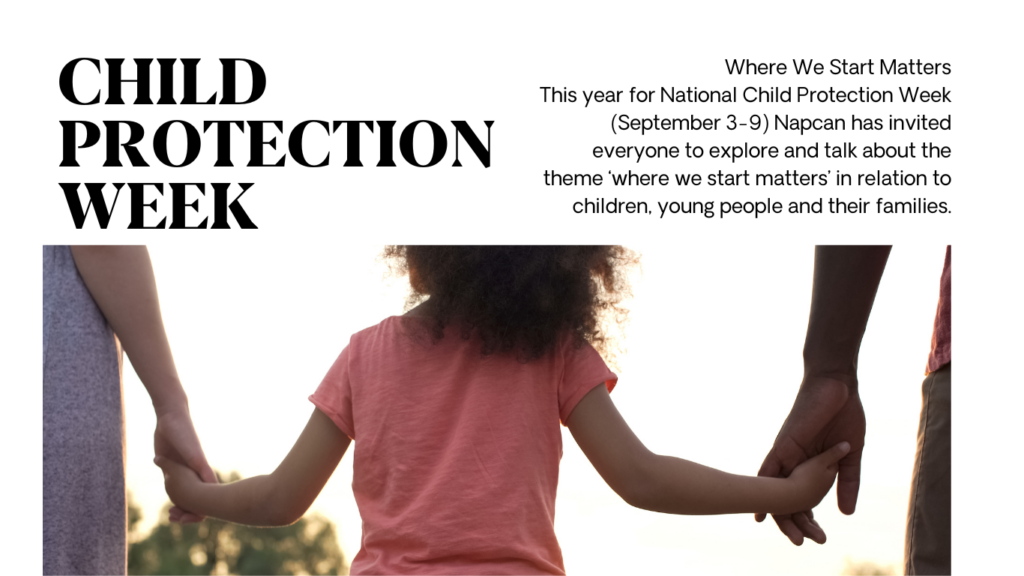 CHILD PROTECTION WEEK

Where We Start Matters
This year for National Child Protection Week (September 3-9) Napcan has invited everyone to explore and talk about the theme ‘where we start matters’ in relation to children, young people and their families.